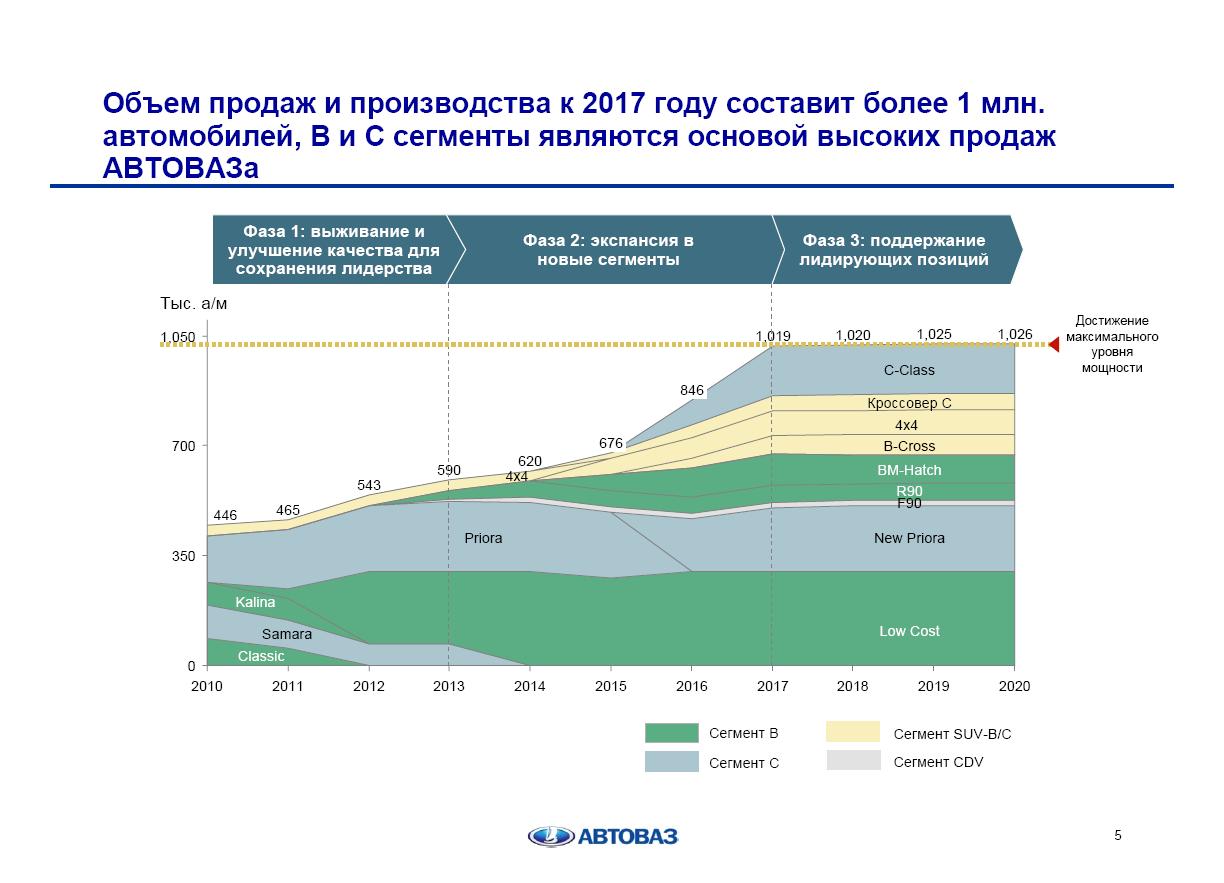 Объем продаж и производства к 2017 году составит более 1 млн. автомобилей, B и C сегменты являются основой высоких продаж АВТОВАЗа

Фаза 1: выживание и улучшение качества для сохранения лидерства

Фаза 2: экспансия в новые сегменты

Фаза 3: поддержание лидирующих позиций

Тыс. а/м

1,050
700
350
0

446
465
543
590
620
676
846
1,019
1,020
1,025
1,026

Достижение максимального уровня мощности

4x4
Priora
Kalina
Samara
Classic
C-Class
Кроссовер C
4x4
B-Cross
BM-Hatch
R90
F90
New Priora
Low Cost

2010 2011 2012 2013 2014 2015 2016 2017 2018 2019 2020

Сегмент B
Сегмент C
Сегмент SUV-B/C
Сегмент CDV

АВТОВАЗ

5